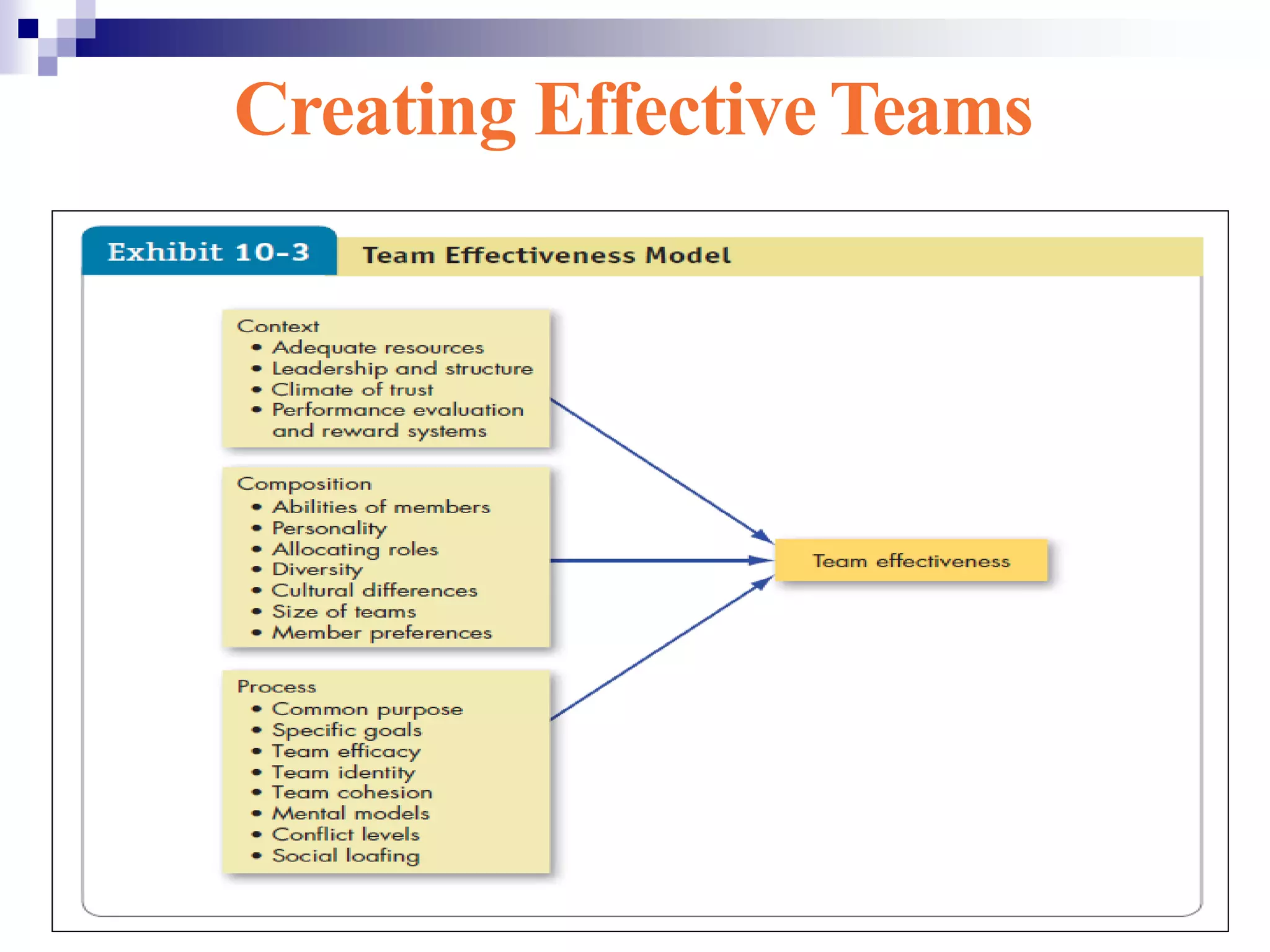 Creating Effective Teams

Exhibit 10-3 Team Effectiveness Model

Context
• Adequate resources
• Leadership and structure
• Climate of trust
• Performance evaluation and reward systems

Composition
• Abilities of members
• Personality
• Allocating roles
• Diversity
• Cultural differences
• Size of teams
• Member preferences

Process
• Common purpose
• Specific goals
• Team efficacy
• Team identity
• Team cohesion
• Mental models
• Conflict levels
• Social loafing

Team effectiveness